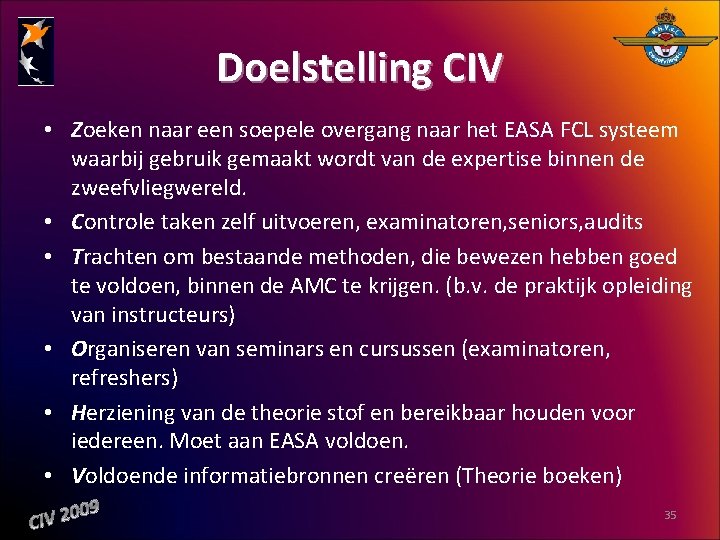 Doelstelling CIV

• Zoeken naar een soepele overgang naar het EASA FCL systeem waarbij gebruik gemaakt wordt van de expertise binnen de zweefvliegwereld.
• Controle taken zelf uitvoeren, examinatoren,seniors,audits
• Trachten om bestaande methoden, die bewezen hebben goed te voldoen, binnen de AMC te krijgen. (b.v. de praktijk opleiding van instructeurs)
• Organiseren van seminars en cursussen (examinatoren, refreshers)
• Herziening van de theorie stof en bereikbaar houden voor iedereen. Moet aan EASA voldoen.
• Voldoende informatiebronnen creëren (Theorie boeken)

CIV 2009

35